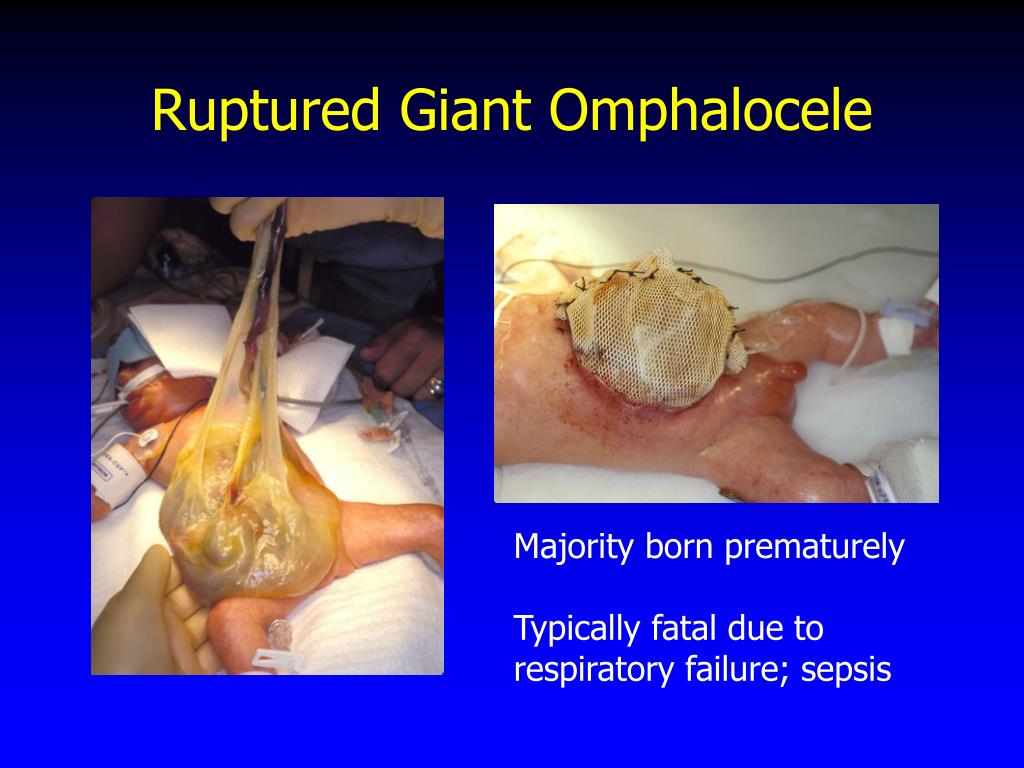 Ruptured Giant Omphalocele

Majority born prematurely

Typically fatal due to respiratory failure; sepsis